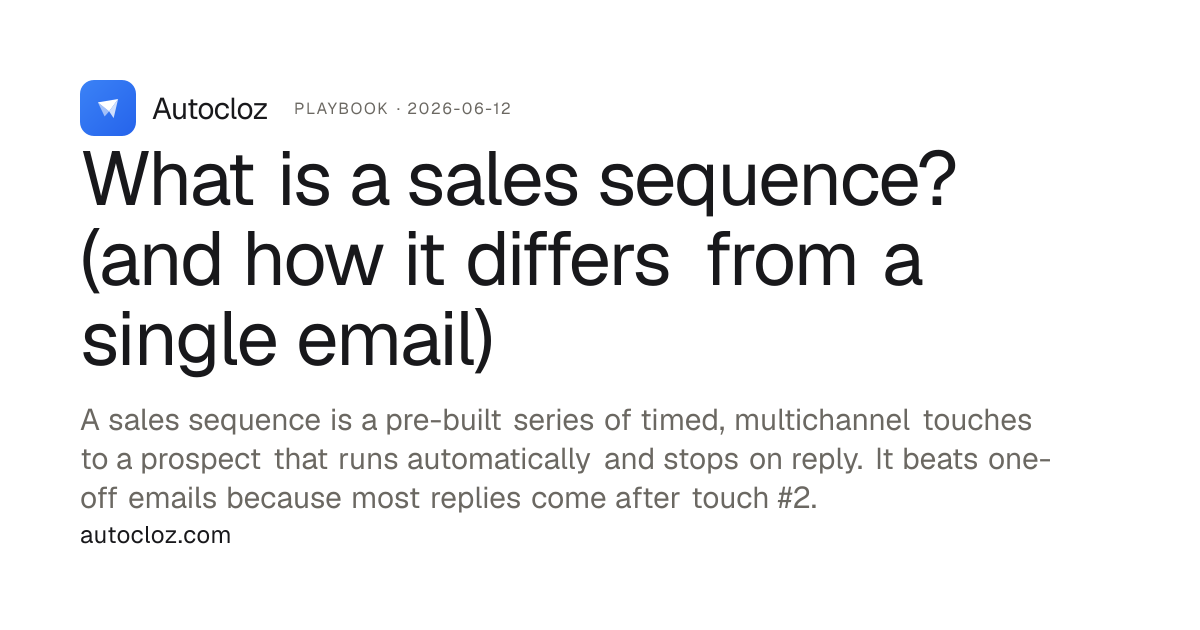 Autocloz PLAYBOOK · 2026-06-12

What is a sales sequence? (and how it differs from a single email)

A sales sequence is a pre-built series of timed, multichannel touches to a prospect that runs automatically and stops on reply. It beats one-off emails because most replies come after touch #2.

autocloz.com